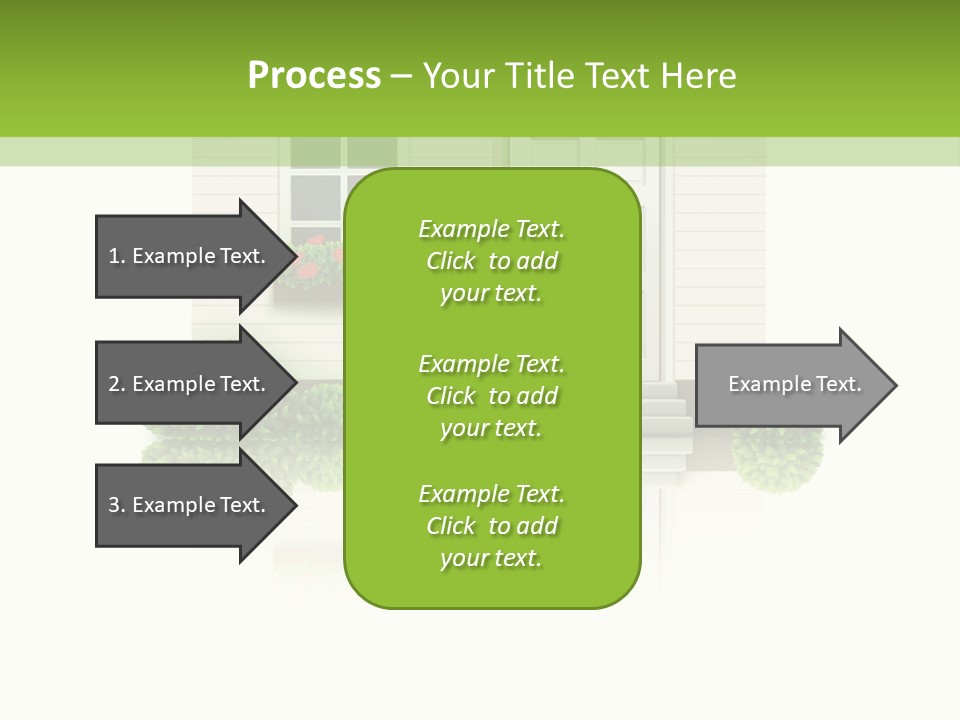 Process – Your Title Text Here

1. Example Text.

2. Example Text.

3. Example Text.

Example Text. Click to add your text.

Example Text. Click to add your text.

Example Text. Click to add your text.

Example Text.